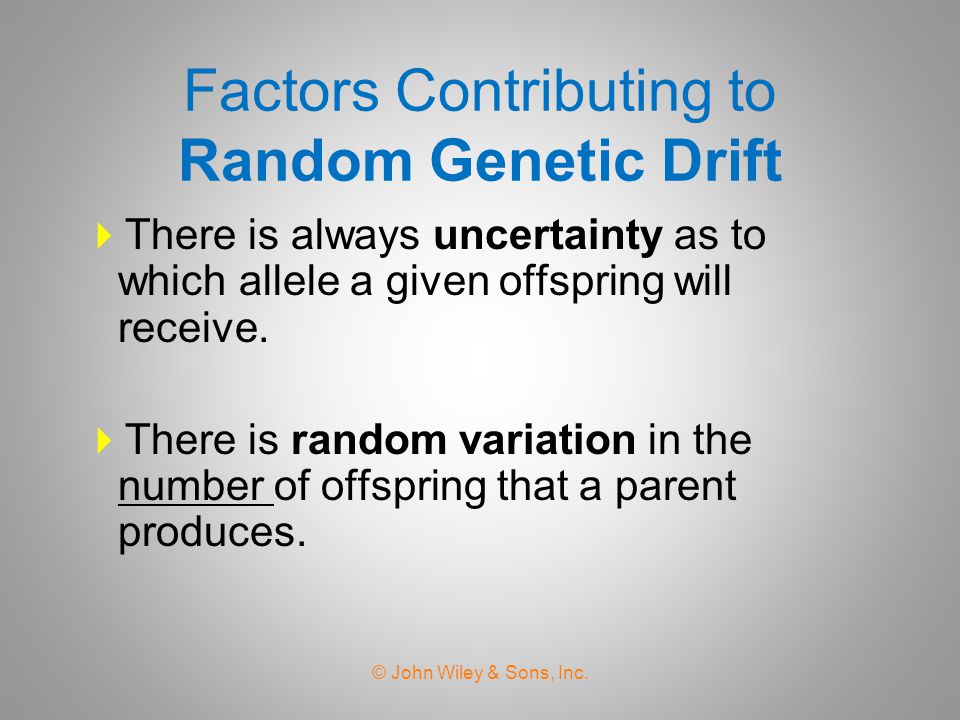 Factors Contributing to
Random Genetic Drift

There is always uncertainty as to which allele a given offspring will receive.

There is random variation in the number of offspring that a parent produces.

© John Wiley & Sons, Inc.